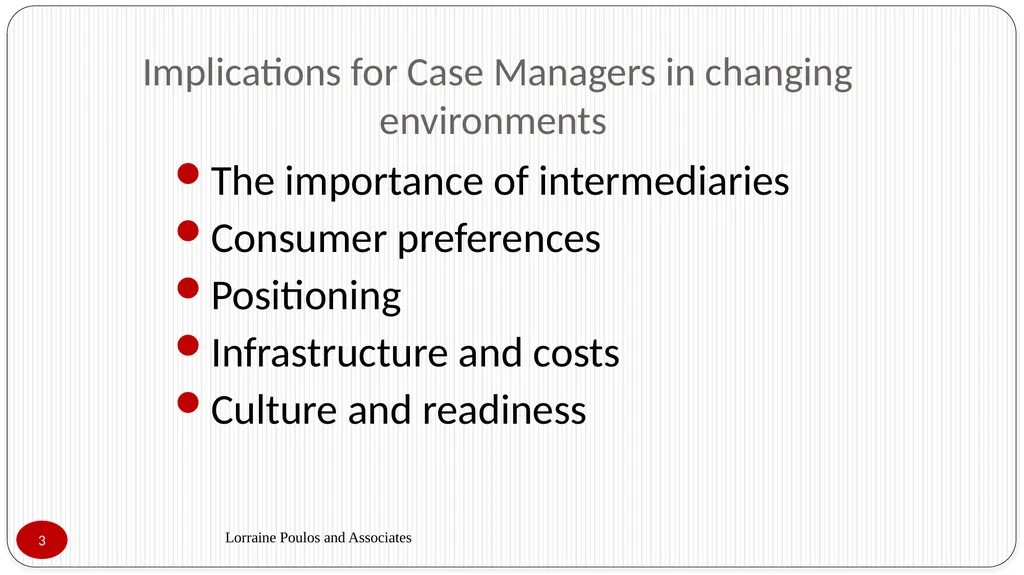 Implications for Case Managers in changing environments

- The importance of intermediaries
- Consumer preferences
- Positioning
- Infrastructure and costs
- Culture and readiness

3

Lorraine Poulos and Associates